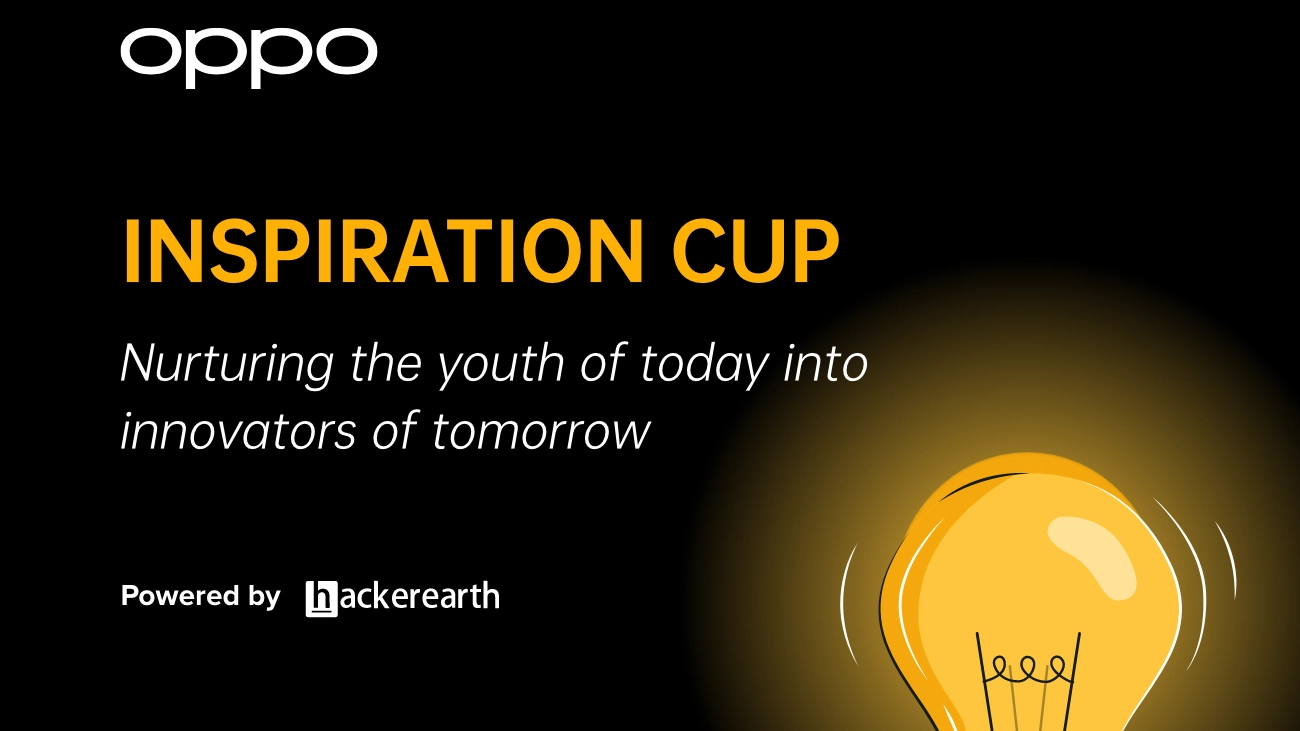 oppo

INSPIRATION CUP

Nurturing the youth of today into innovators of tomorrow

Powered by hackerearth